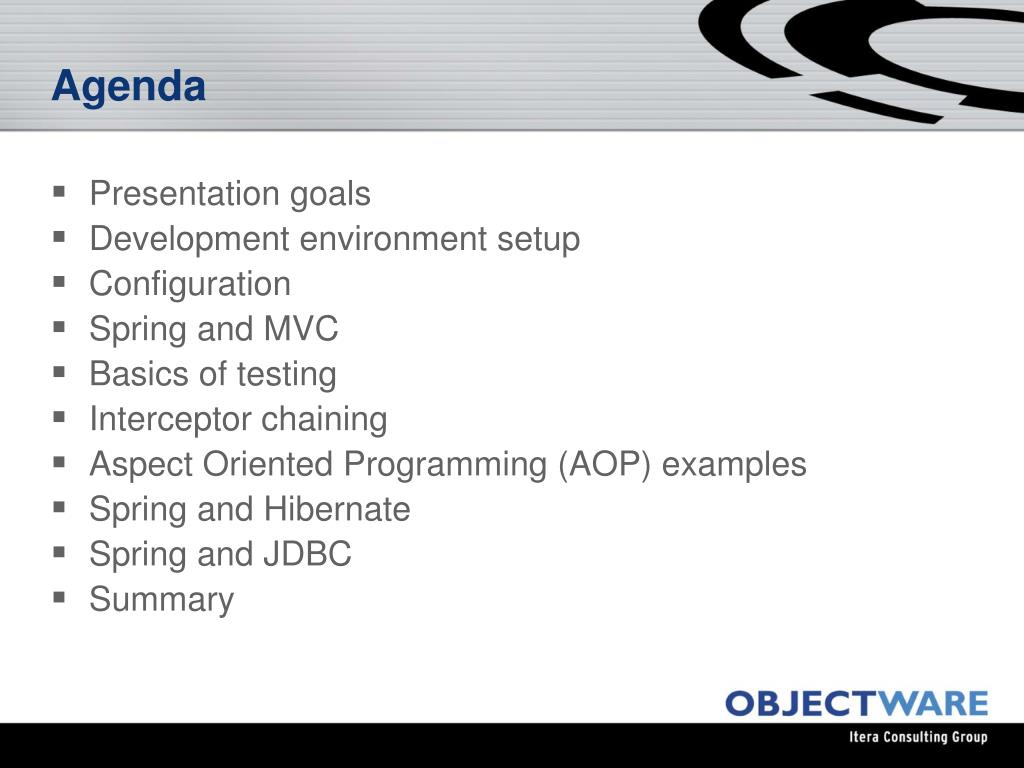 Agenda

- Presentation goals
- Development environment setup
- Configuration
- Spring and MVC
- Basics of testing
- Interceptor chaining
- Aspect Oriented Programming (AOP) examples
- Spring and Hibernate
- Spring and JDBC
- Summary

OBJECTWARE
Itera Consulting Group